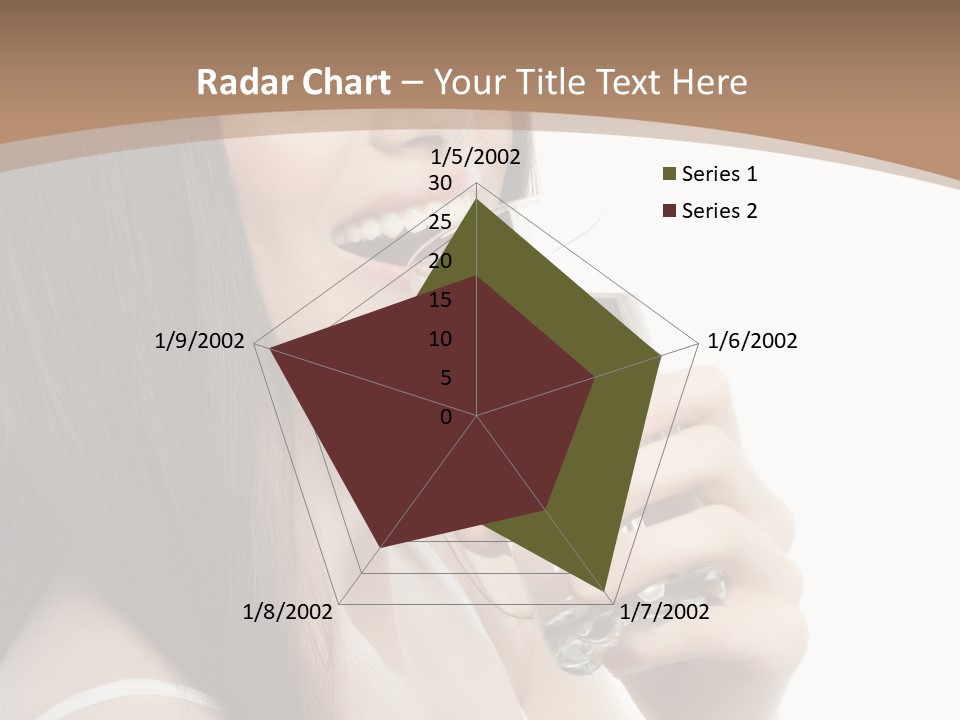 Radar Chart – Your Title Text Here

1/5/2002
30
25
20
15
10
5
0
1/6/2002
1/7/2002
1/8/2002
1/9/2002

Series 1
Series 2